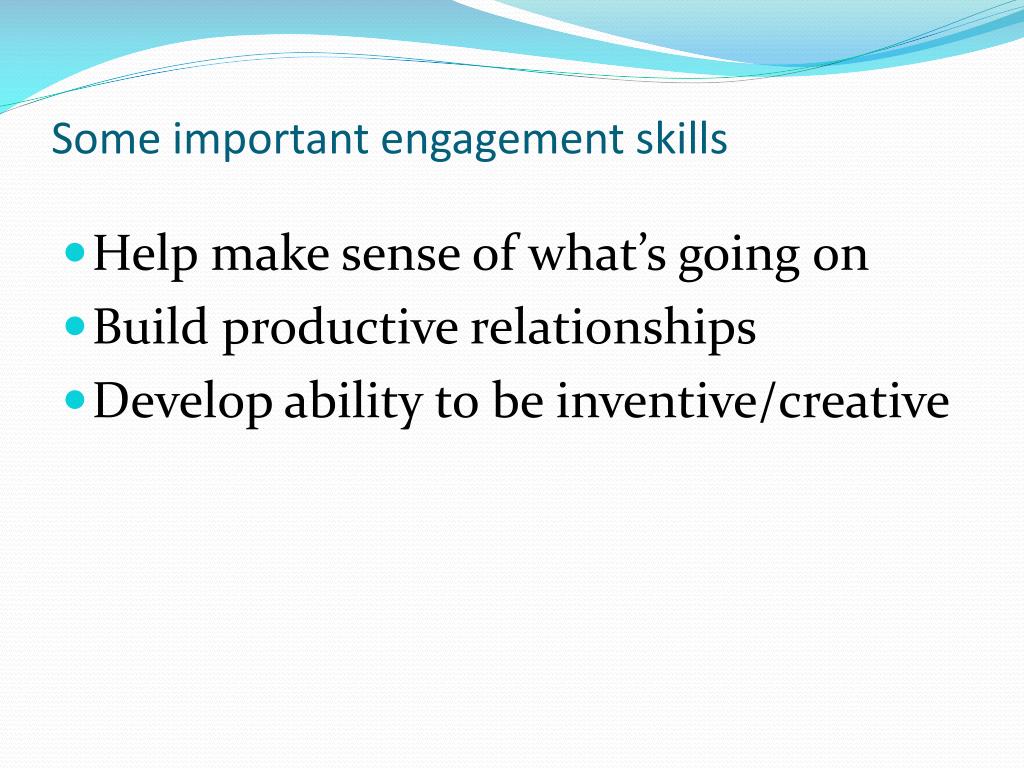 Some important engagement skills

- Help make sense of what’s going on
- Build productive relationships
- Develop ability to be inventive/creative